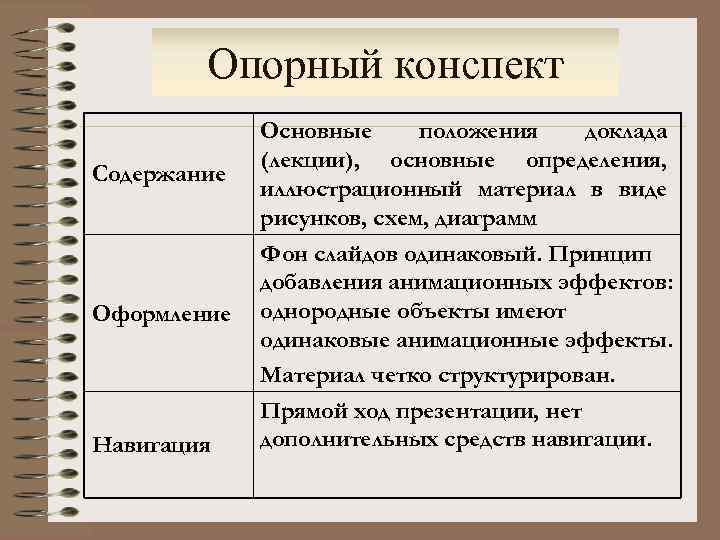 Опорный конспект

| | |
|---|---|
| Содержание | Основные положения доклада (лекции), основные определения, иллюстрационный материал в виде рисунков, схем, диаграмм |
| Оформление | Фон слайдов одинаковый. Принцип добавления анимационных эффектов: однородные объекты имеют одинаковые анимационные эффекты. Материал четко структурирован. |
| Навигация | Прямой ход презентации, нет дополнительных средств навигации. |